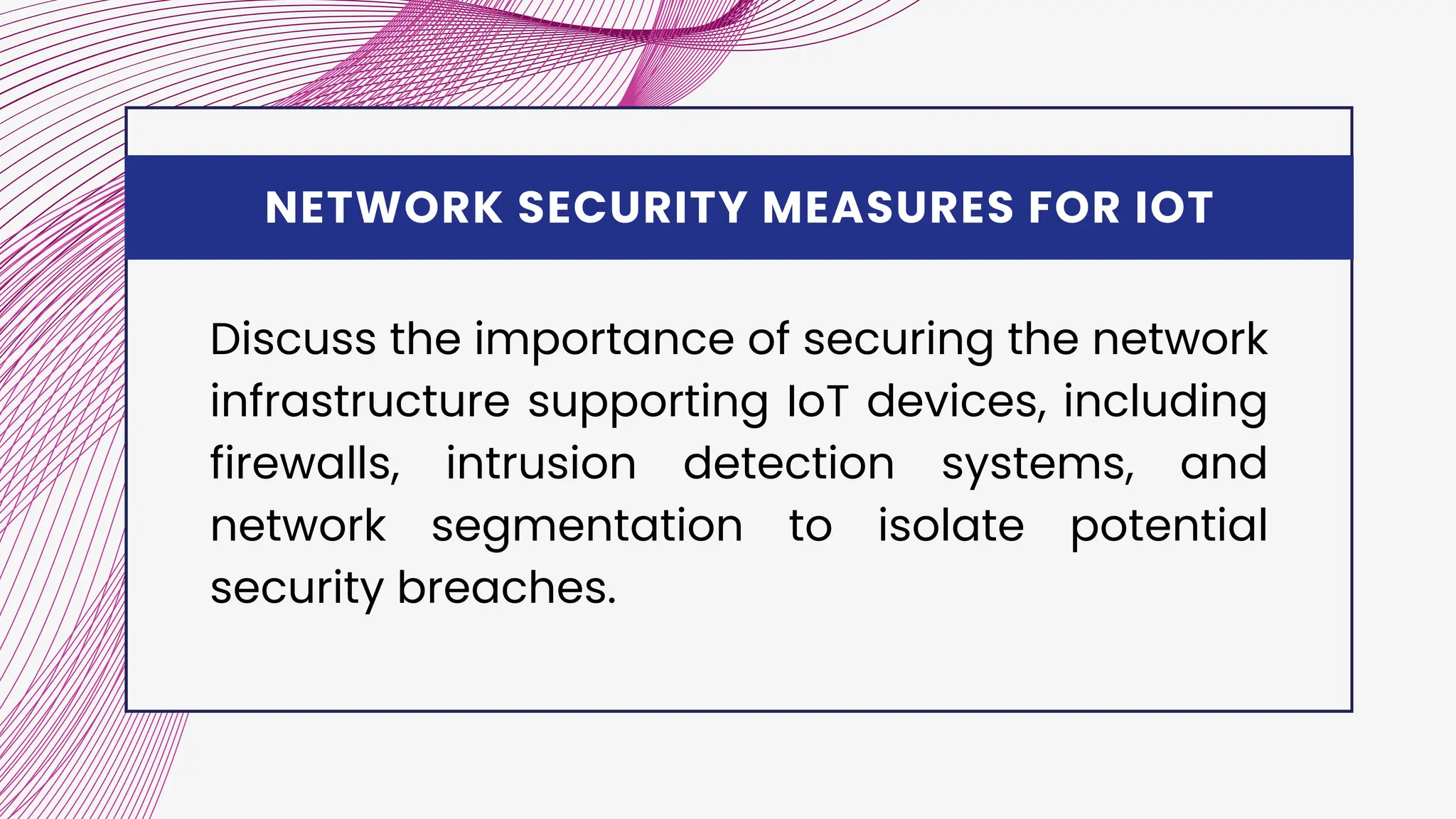 NETWORK SECURITY MEASURES FOR IOT

Discuss the importance of securing the network infrastructure supporting IoT devices, including firewalls, intrusion detection systems, and network segmentation to isolate potential security breaches.